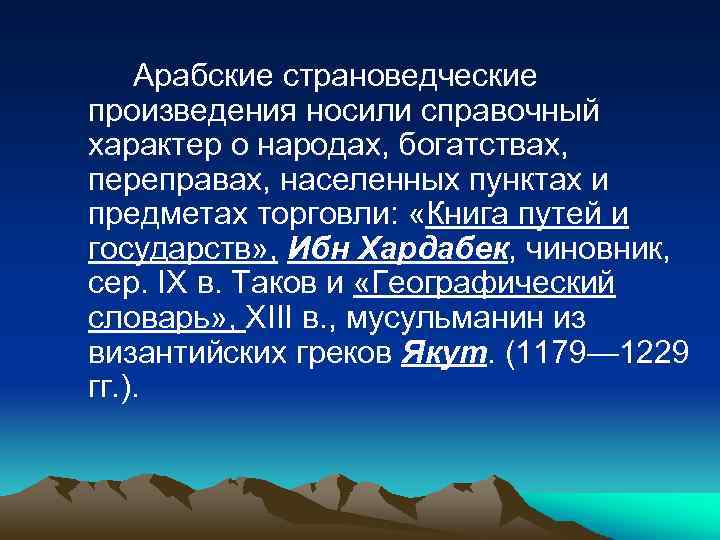 Арабские страноведческие произведения носили справочный характер о народах, богатствах, переправах, населенных пунктах и предметах торговли: «Книга путей и государств», Ибн Хардабек, чиновник, сер. IX в. Таков и «Географический словарь», XIII в., мусульманин из византийских греков Якут. (1179—1229 гг.).